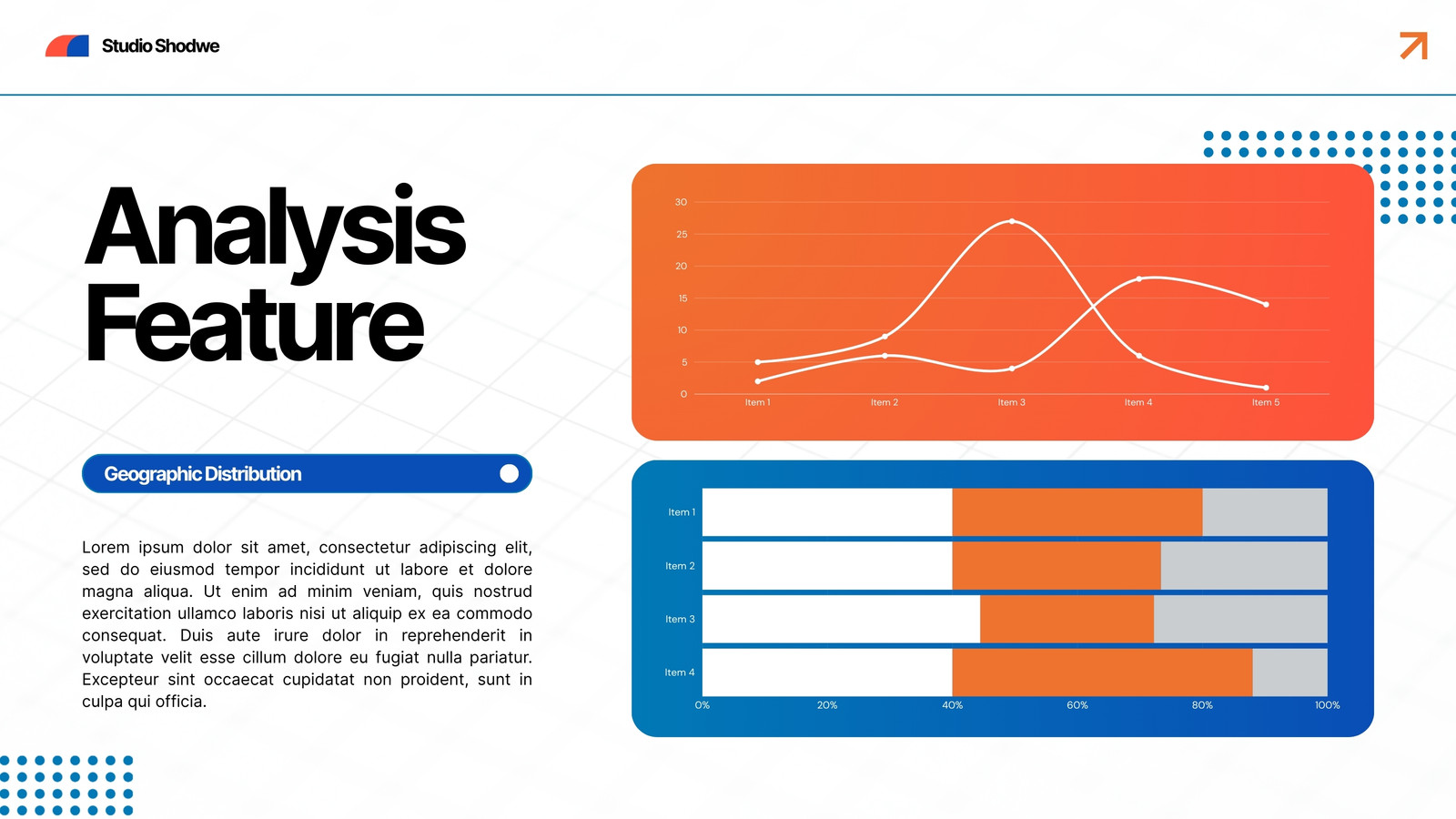 Studio Shodwe

Analysis Feature

Geographic Distribution

Lorem ipsum dolor sit amet, consectetur adipiscing elit, sed do eiusmod tempor incididunt ut labore et dolore magna aliqua. Ut enim ad minim veniam, quis nostrud exercitation ullamco laboris nisi ut aliquip ex ea commodo consequat. Duis aute irure dolor in reprehenderit in voluptate velit esse cillum dolore eu fugiat nulla pariatur. Excepteur sint occaecat cupidatat non proident, sunt in culpa qui officia.

30
25
20
15
10
5
0
Item 1
Item 2
Item 3
Item 4
Item 5

Item 1
Item 2
Item 3
Item 4
0%
20%
40%
60%
80%
100%